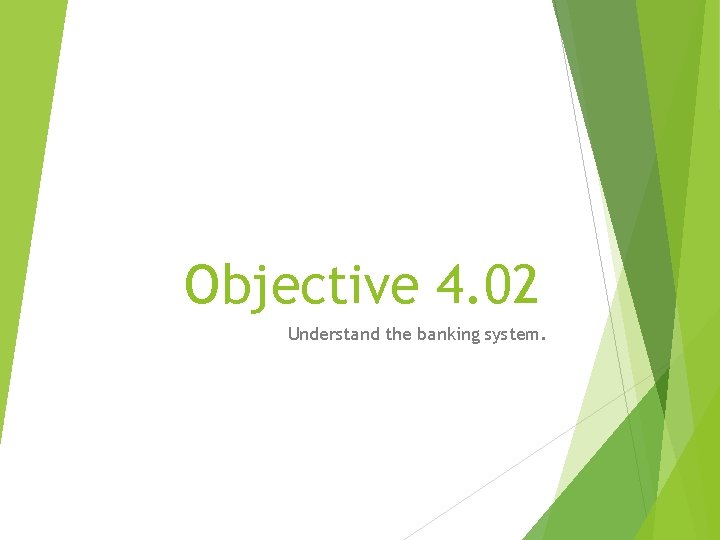 Objective 4.02

Understand the banking system.